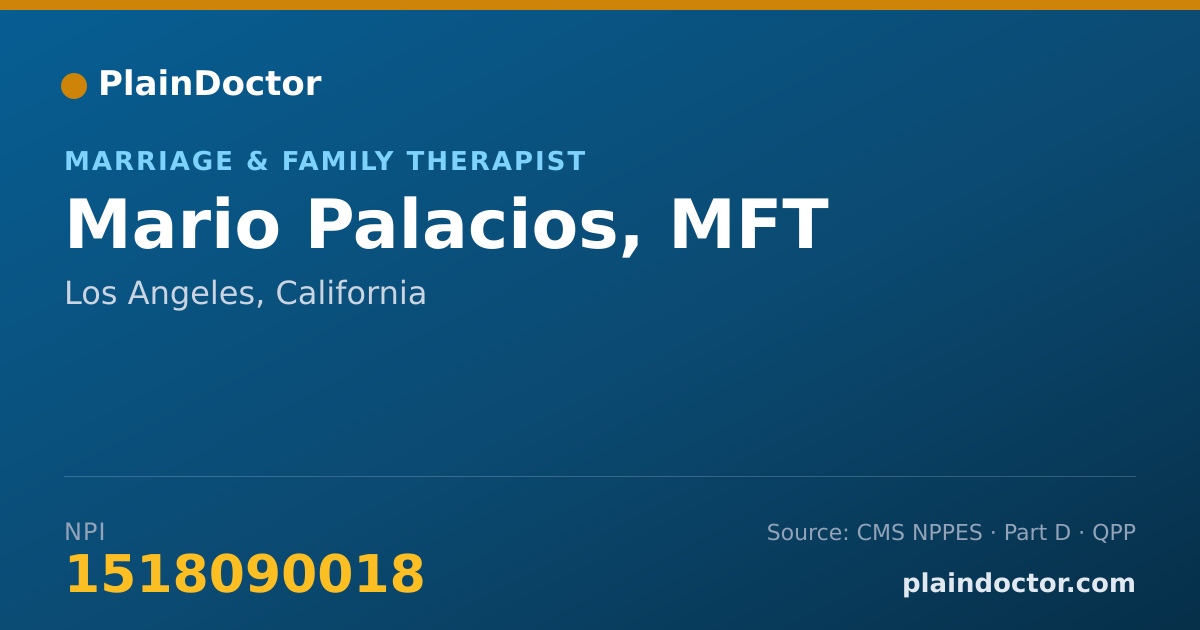 PlainDoctor

MARRIAGE & FAMILY THERAPIST

Mario Palacios, MFT

Los Angeles, California

NPI
1518090018

Source: CMS NPPES · Part D · QPP

plaindoctor.com